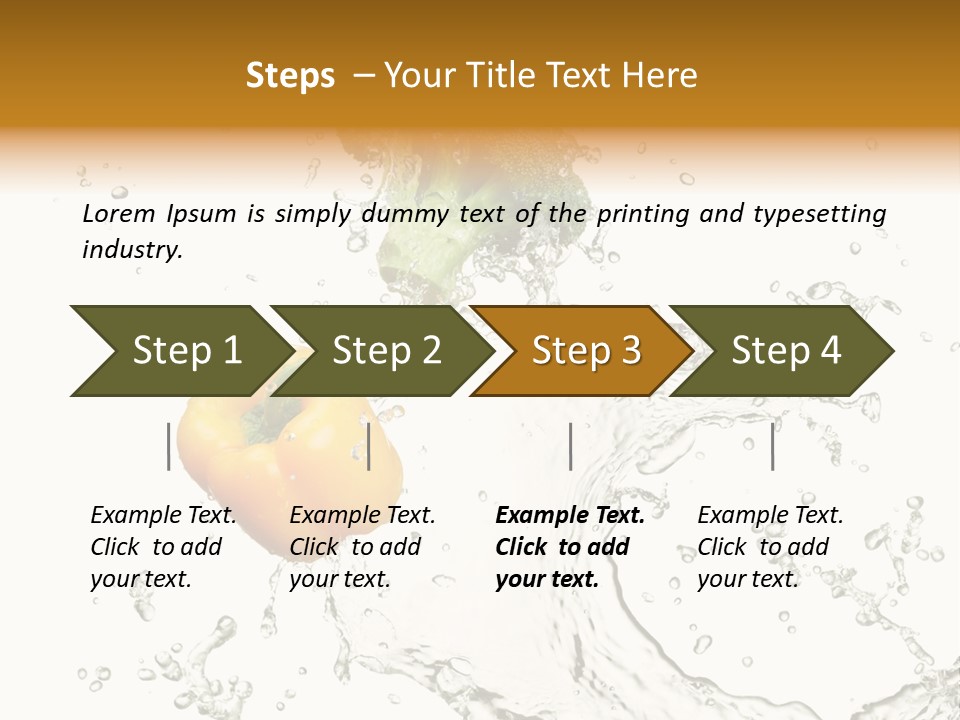 Steps – Your Title Text Here

Lorem Ipsum is simply dummy text of the printing and typesetting industry.

Step 1

Step 2

Step 3

Step 4

Example Text. Click to add your text.

Example Text. Click to add your text.

Example Text. Click to add your text.

Example Text. Click to add your text.